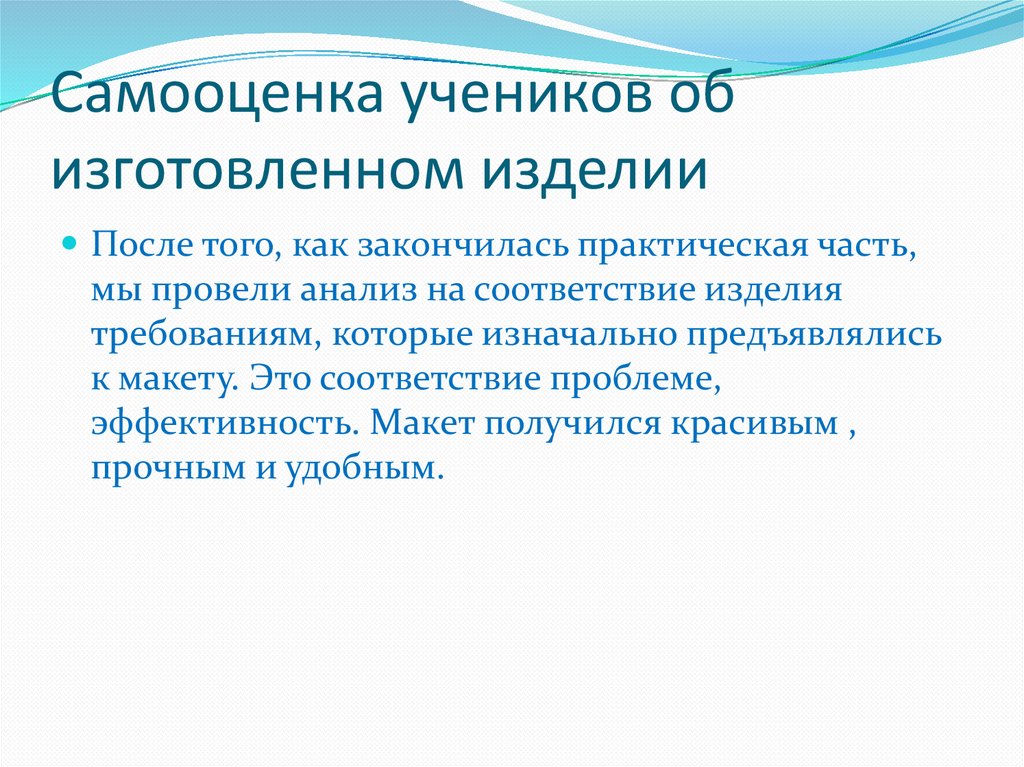 Самооценка учеников об изготовленном изделии

После того, как закончилась практическая часть, мы провели анализ на соответствие изделия требованиям, которые изначально предъявлялись к макету. Это соответствие проблеме, эффективность. Макет получился красивым , прочным и удобным.